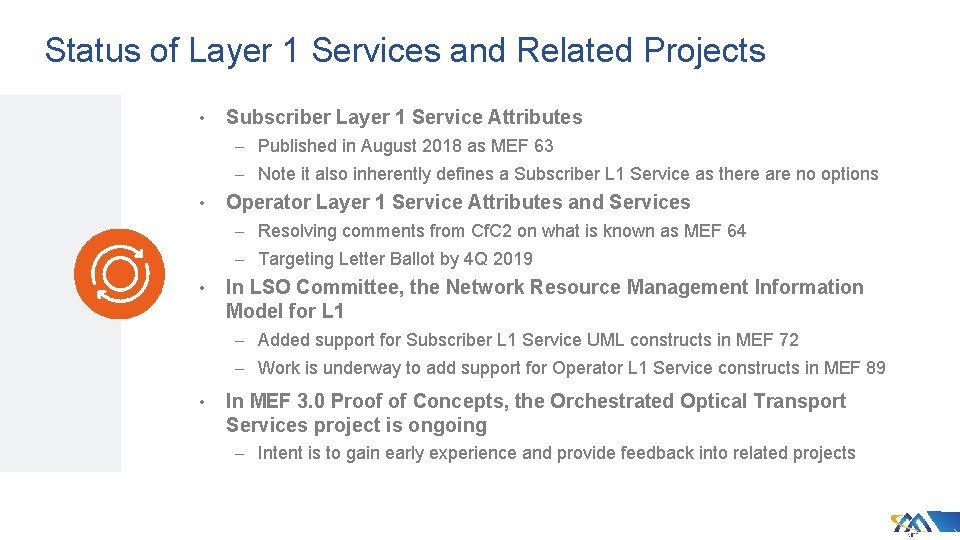 Status of Layer 1 Services and Related Projects

• Subscriber Layer 1 Service Attributes
– Published in August 2018 as MEF 63
– Note it also inherently defines a Subscriber L1 Service as there are no options

• Operator Layer 1 Service Attributes and Services
– Resolving comments from CfC2 on what is known as MEF 64
– Targeting Letter Ballot by 4Q 2019

• In LSO Committee, the Network Resource Management Information Model for L1
– Added support for Subscriber L1 Service UML constructs in MEF 72
– Work is underway to add support for Operator L1 Service constructs in MEF 89

• In MEF 3.0 Proof of Concepts, the Orchestrated Optical Transport Services project is ongoing
– Intent is to gain early experience and provide feedback into related projects